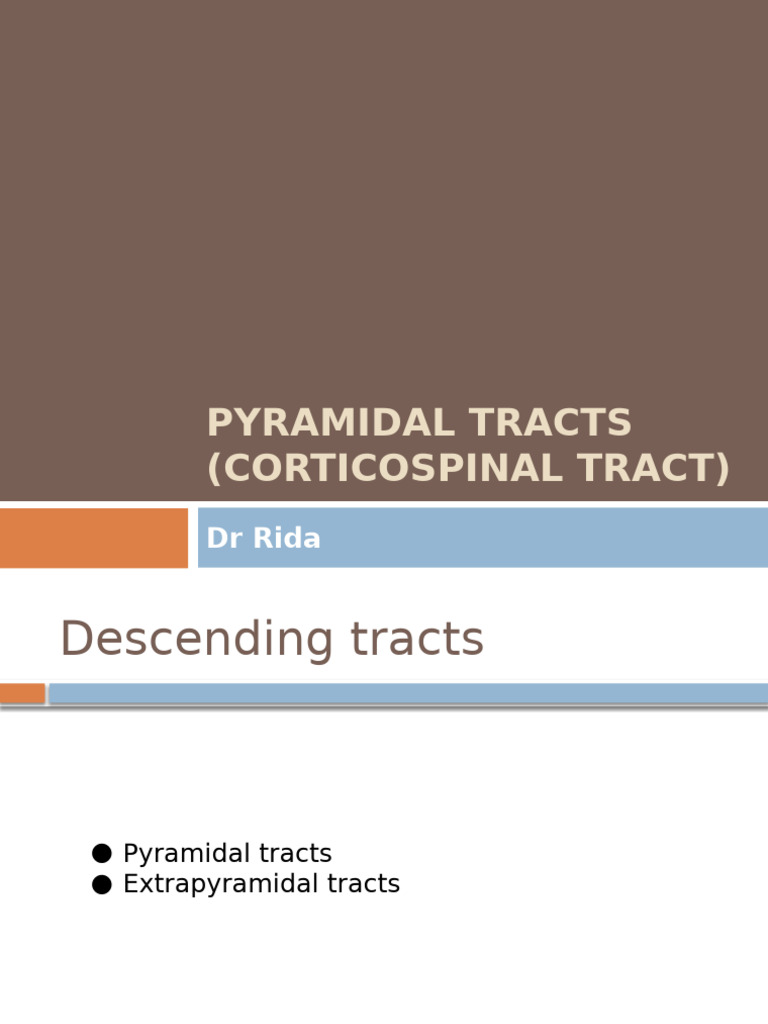 PYRAMIDAL TRACTS (CORTICOSPINAL TRACT)

Dr Rida

Descending tracts

● Pyramidal tracts
● Extrapyramidal tracts